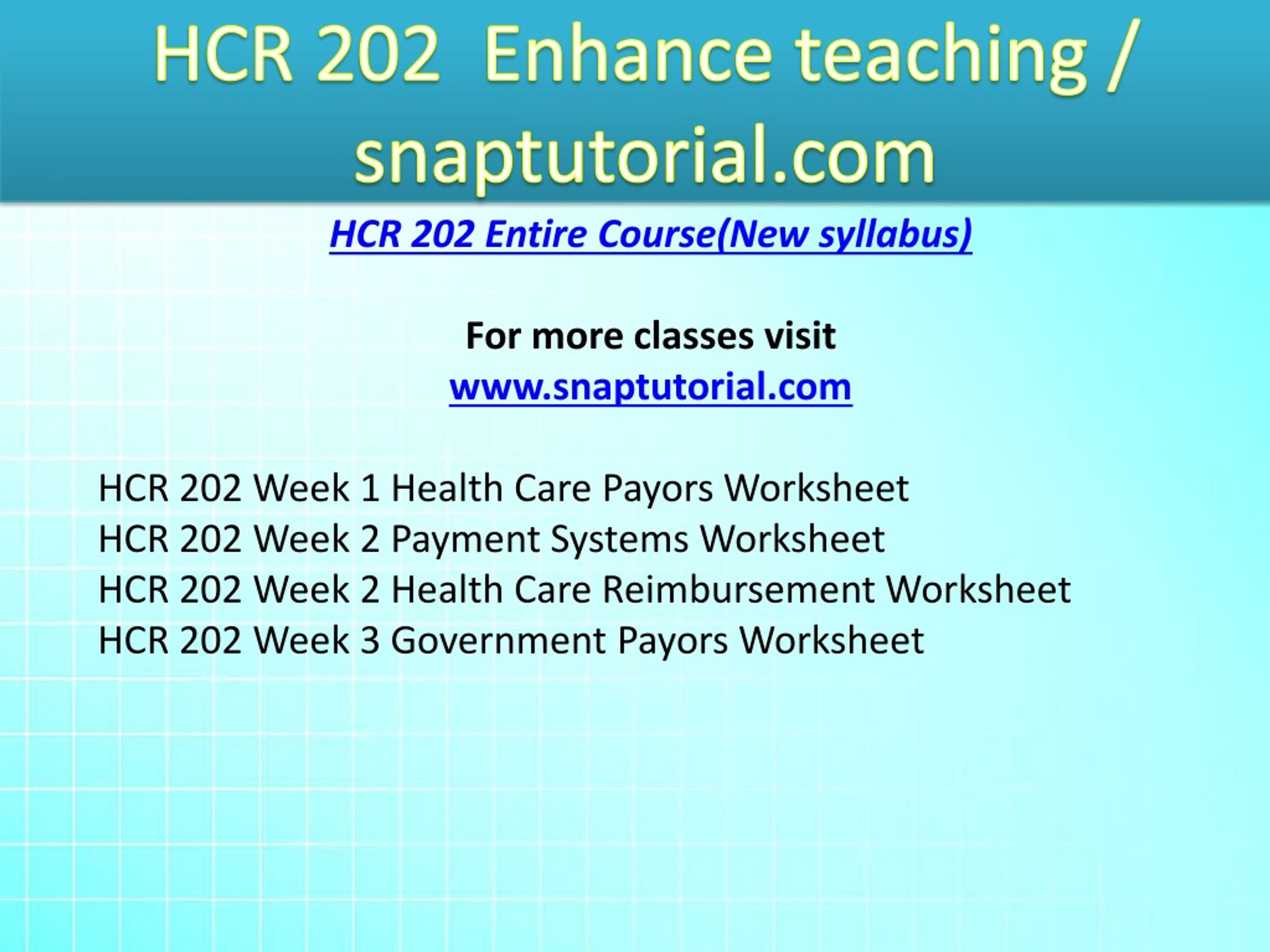 HCR 202 Enhance teaching / snaptutorial.com

HCR 202 Entire Course(New syllabus)

For more classes visit
www.snaptutorial.com

HCR 202 Week 1 Health Care Payors Worksheet
HCR 202 Week 2 Payment Systems Worksheet
HCR 202 Week 2 Health Care Reimbursement Worksheet
HCR 202 Week 3 Government Payors Worksheet